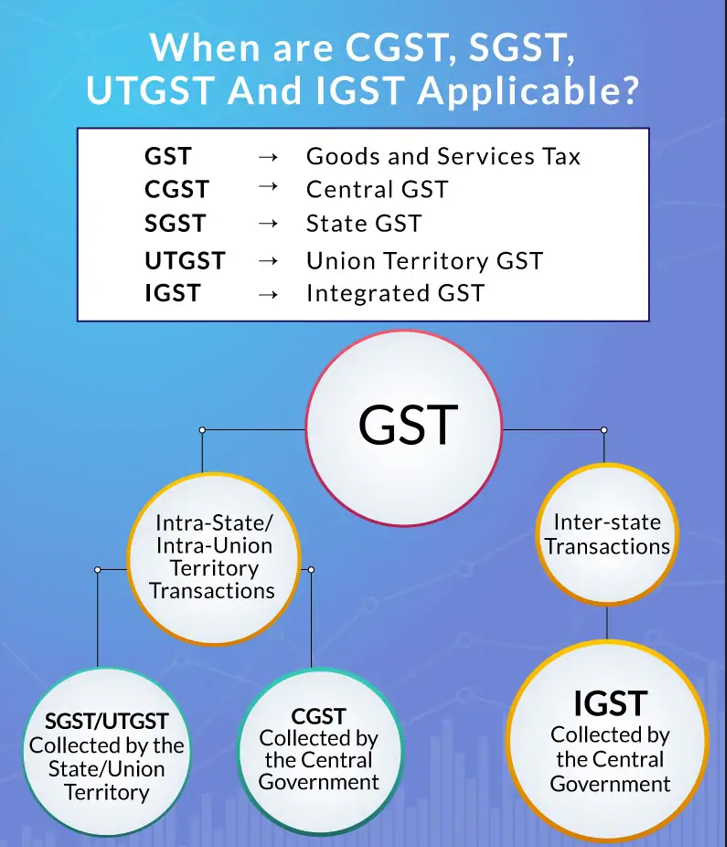 When are CGST, SGST, UTGST And IGST Applicable?

GST → Goods and Services Tax
CGST → Central GST
SGST → State GST
UTGST → Union Territory GST
IGST → Integrated GST

GST

Intra-State/ Intra-Union Territory Transactions

Inter-state Transactions

SGST/UTGST Collected by the State/Union Territory

CGST Collected by the Central Government

IGST Collected by the Central Government